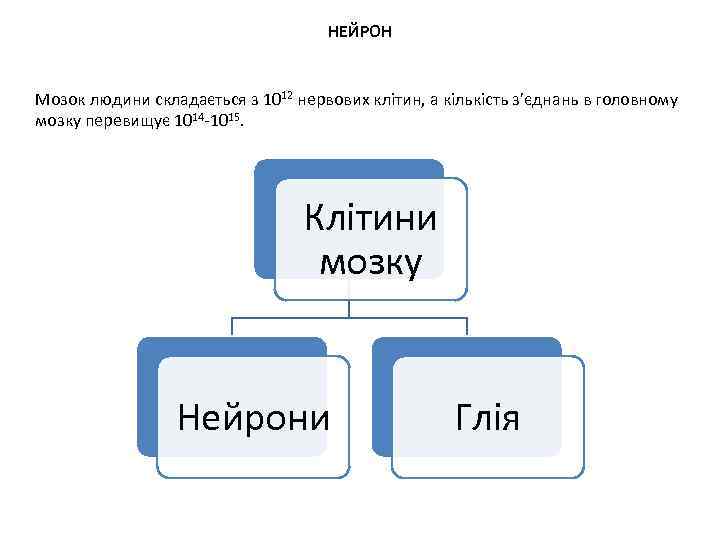 НЕЙРОН

Мозок людини складається з $10^{12}$ нервових клітин, а кількість з'єднань в головному мозку перевищує $10^{14}$-$10^{15}$.

Клітини мозку

Нейрони

Глія